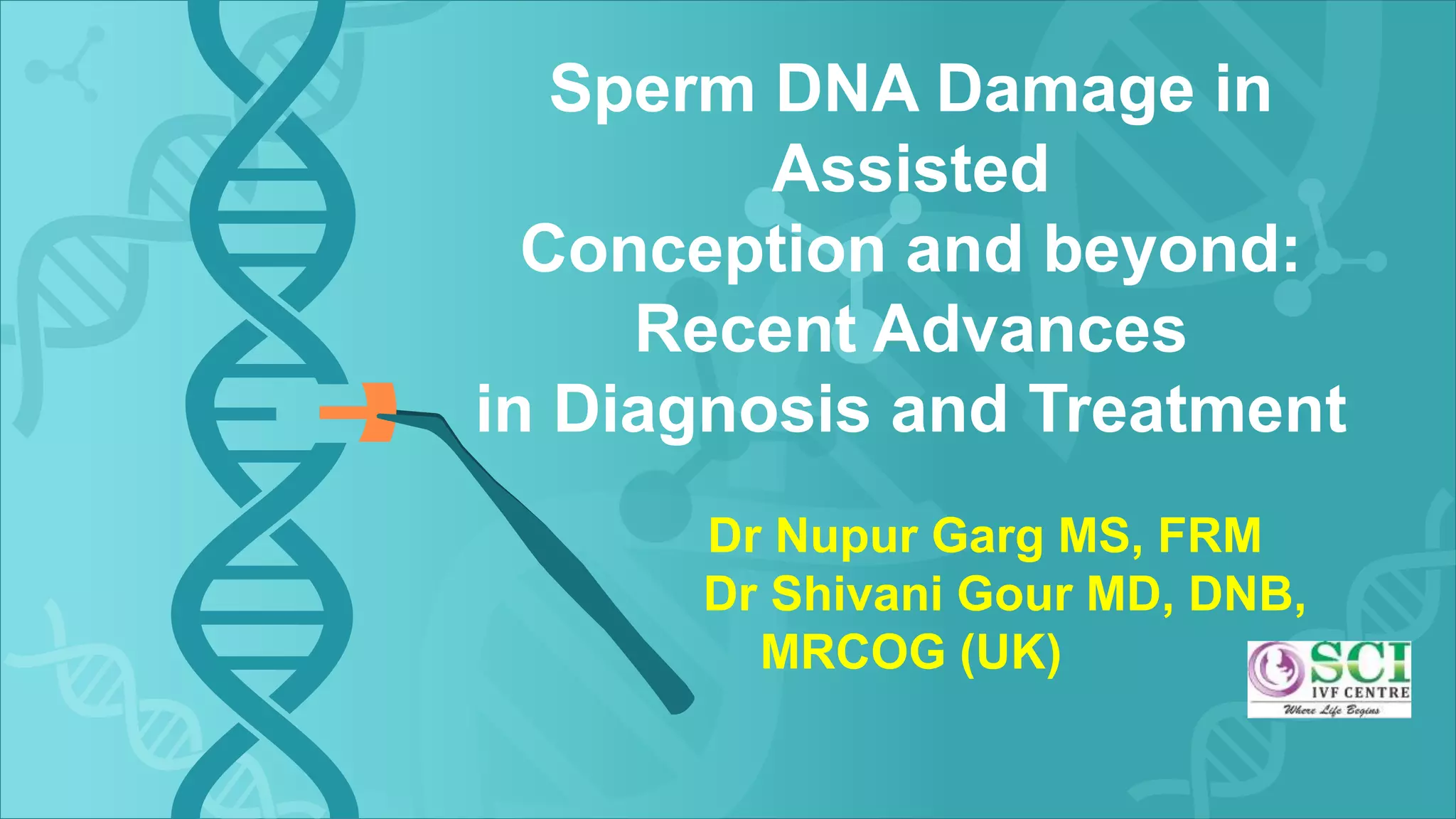 Sperm DNA Damage in Assisted Conception and beyond: Recent Advances in Diagnosis and Treatment

Dr Nupur Garg MS, FRM
Dr Shivani Gour MD, DNB, MRCOG (UK)

SCI
IVF CENTRE
Where Life Begins